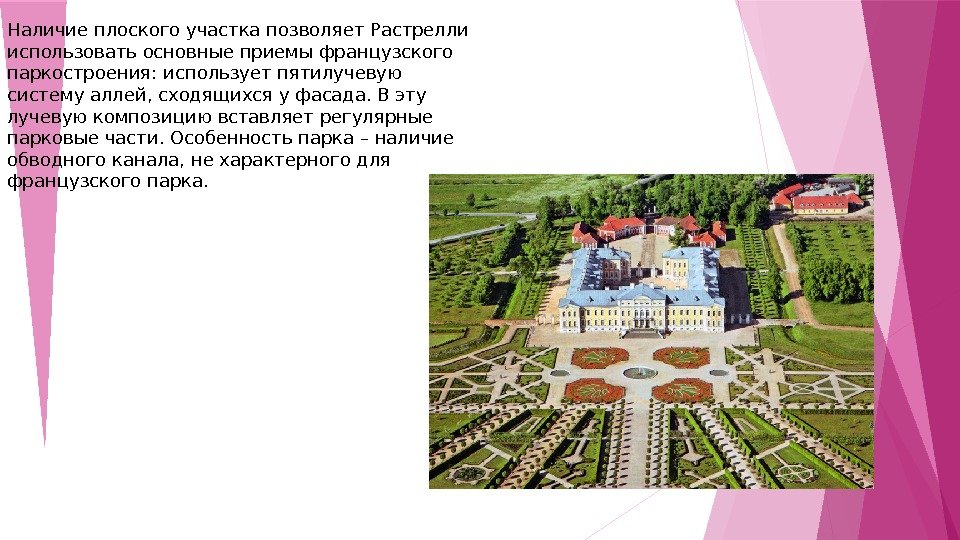 Наличие плоского участка позволяет Растрелли использовать основные приемы французского паркостроения: использует пятилучевую систему аллей, сходящихся у фасада. В эту лучевую композицию вставляет регулярные парковые части. Особенность парка – наличие обводного канала, не характерного для французского парка.